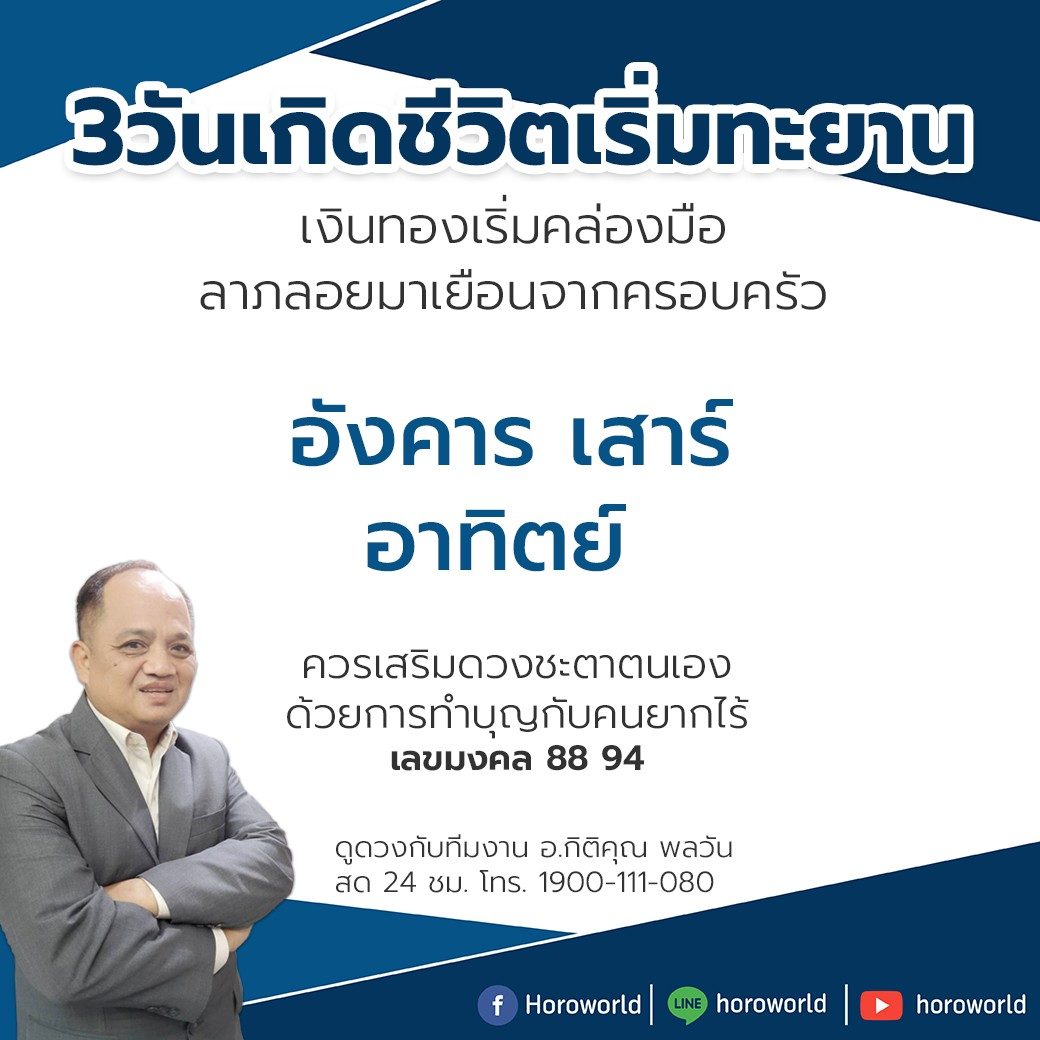 3วันเกิดชีวิตเริ่มทะยาน

เงินทองเริ่มคล่องมือ
ลาภลอยมาเยือนจากครอบครัว

อังคาร เสาร์
อาทิตย์

ควรเสริมดวงชะตาตนเอง
ด้วยการทำบุญกับคนยากไร้
เลขมงคล 88 94

ดูดวงกับทีมงาน อ.กิติคุณ พลวัน
สด 24 ชม. โทร. 1900-111-080

Horoworld | LINE horoworld | horoworld